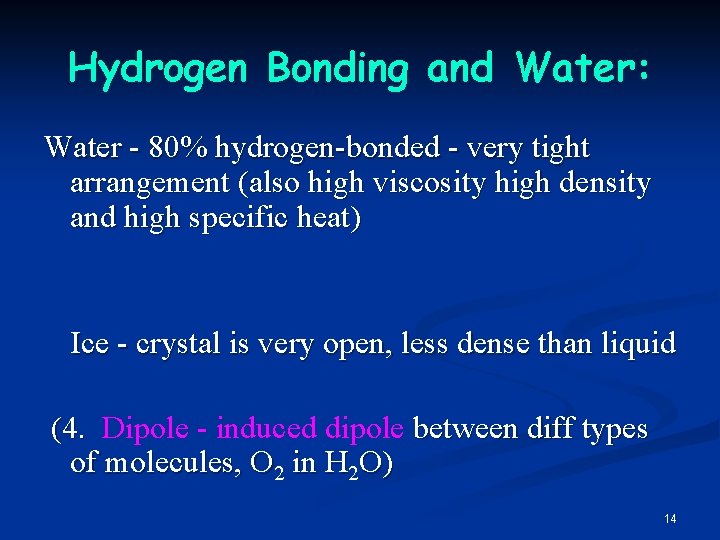 Hydrogen Bonding and Water:

Water - 80% hydrogen-bonded - very tight arrangement (also high viscosity high density and high specific heat)

Ice - crystal is very open, less dense than liquid

(4. Dipole - induced dipole between diff types of molecules, $O_2$ in $H_2O$)

14